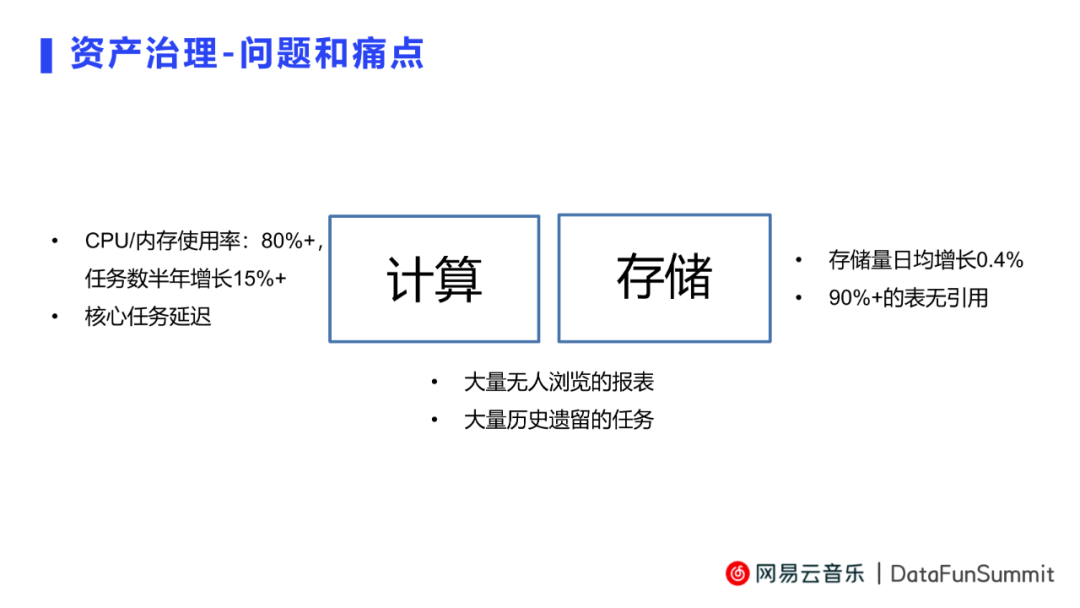 资产治理-问题和痛点

• CPU/内存使用率：80%+，任务数半年增长15%+
• 核心任务延迟

计算

存储

• 存储量日均增长0.4%
• 90%+的表无引用

• 大量无人浏览的报表
• 大量历史遗留的任务

网易云音乐 | DataFunSummit